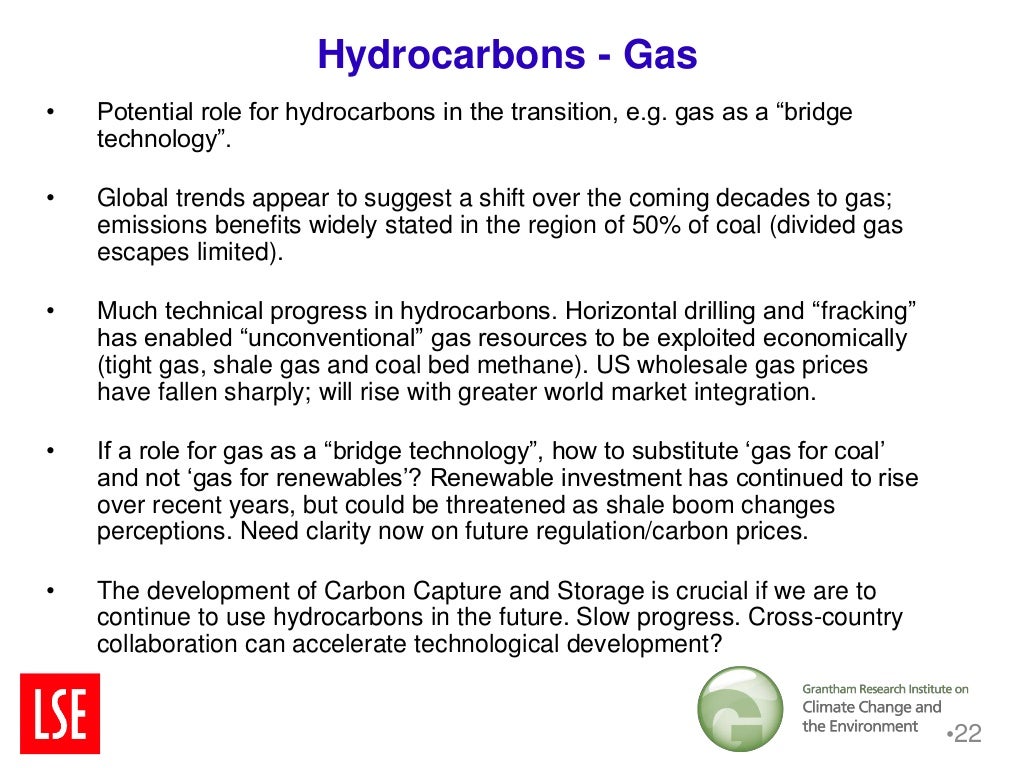 Hydrocarbons - Gas

• Potential role for hydrocarbons in the transition, e.g. gas as a “bridge technology”.

• Global trends appear to suggest a shift over the coming decades to gas; emissions benefits widely stated in the region of 50% of coal (divided gas escapes limited).

• Much technical progress in hydrocarbons. Horizontal drilling and “fracking” has enabled “unconventional” gas resources to be exploited economically (tight gas, shale gas and coal bed methane). US wholesale gas prices have fallen sharply; will rise with greater world market integration.

• If a role for gas as a “bridge technology”, how to substitute ‘gas for coal’ and not ‘gas for renewables’? Renewable investment has continued to rise over recent years, but could be threatened as shale boom changes perceptions. Need clarity now on future regulation/carbon prices.

• The development of Carbon Capture and Storage is crucial if we are to continue to use hydrocarbons in the future. Slow progress. Cross-country collaboration can accelerate technological development?

LSE

Grantham Research Institute on Climate Change and the Environment

•22